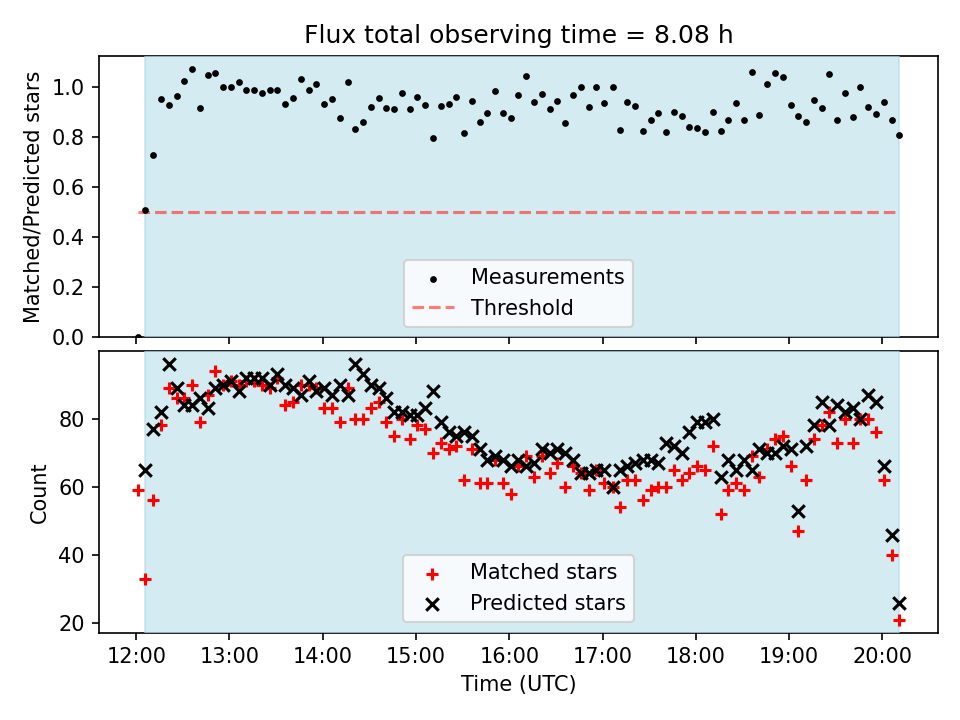 Flux total observing time = 8.08 h

Matched/Predicted stars

1.0
0.8
0.6
0.4
0.2
0.0

Measurements
Threshold

Count

80
60
40
20

Matched stars
Predicted stars

12:00 13:00 14:00 15:00 16:00 17:00 18:00 19:00 20:00

Time (UTC)